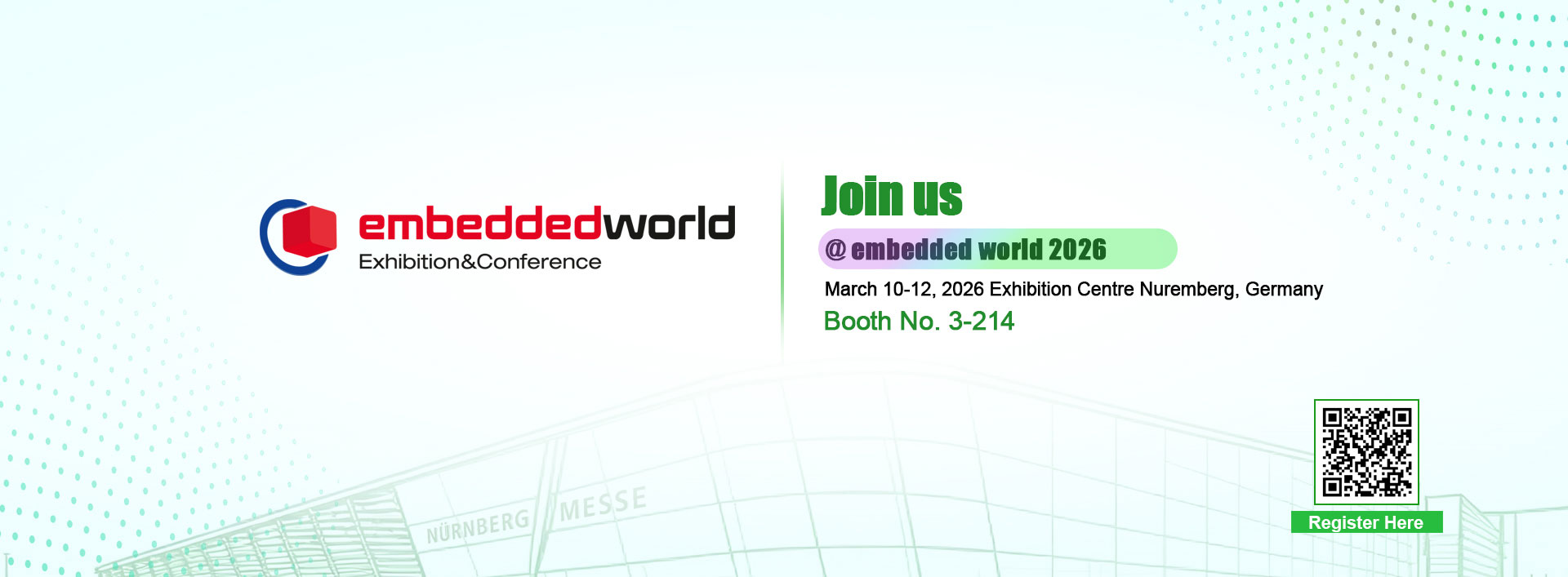 embeddedworld
Exhibition&Conference

Join us

@ embedded world 2026

March 10-12, 2026 Exhibition Centre Nuremberg, Germany

Booth No. 3-214

NÜRNBERG MESSE

Register Here